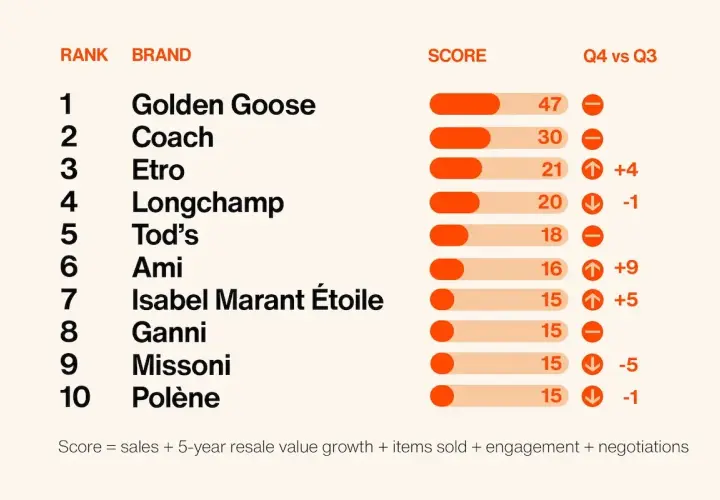 | RANK | BRAND | SCORE | Q4 vs Q3 |
|---|---|---|---|
| 1 | Golden Goose | 47 | |
| 2 | Coach | 30 | |
| 3 | Etro | 21 | +4 |
| 4 | Longchamp | 20 | -1 |
| 5 | Tod's | 18 | |
| 6 | Ami | 16 | +9 |
| 7 | Isabel Marant Étoile | 15 | +5 |
| 8 | Ganni | 15 | |
| 9 | Missoni | 15 | -5 |
| 10 | Polène | 15 | -1 |

Score = sales + 5-year resale value growth + items sold + engagement + negotiations